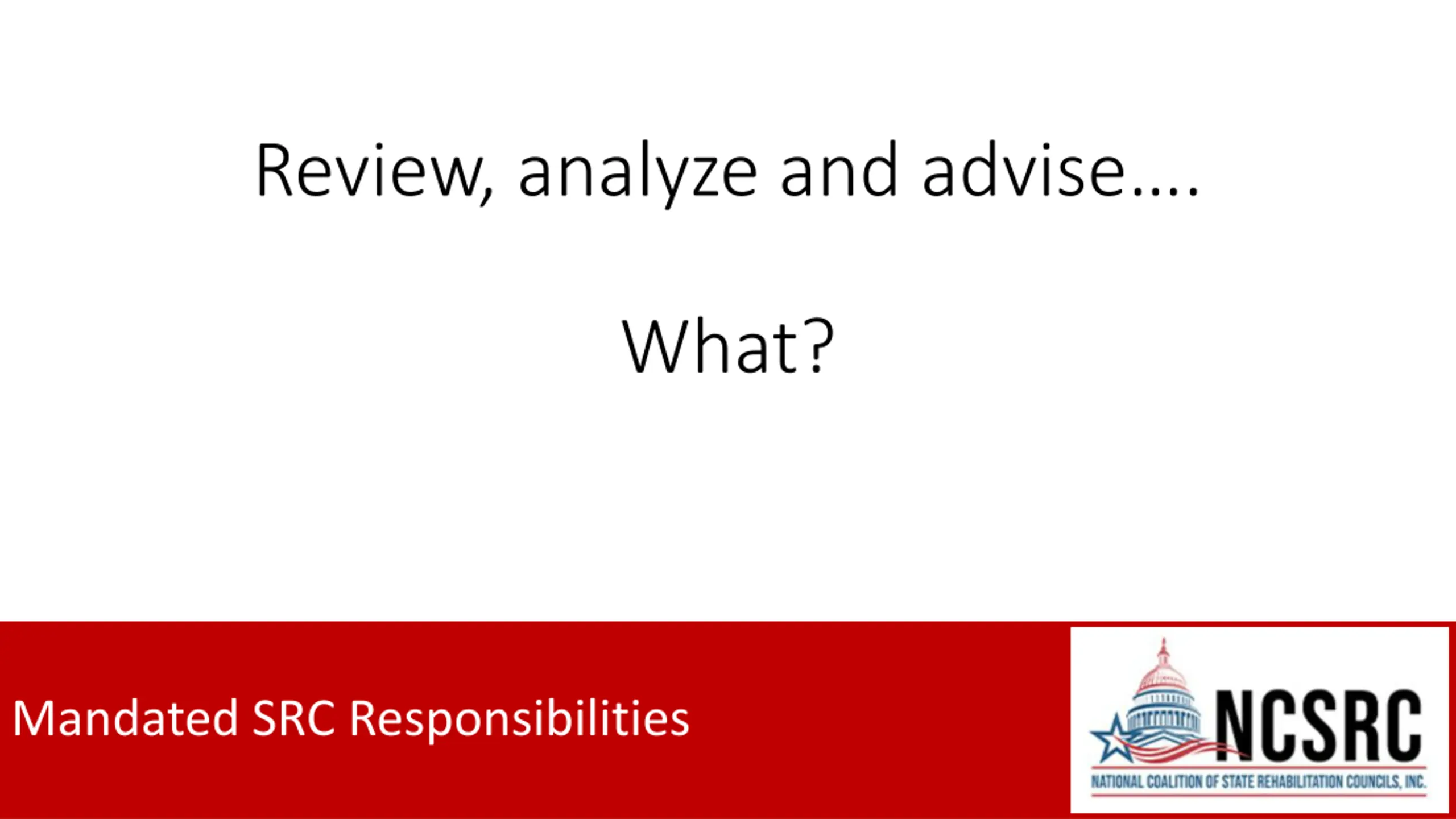 Review, analyze and advise....

What?

Mandated SRC Responsibilities

NCSRC
NATIONAL COALITION OF STATE REHABILITATION COUNCILS, INC.